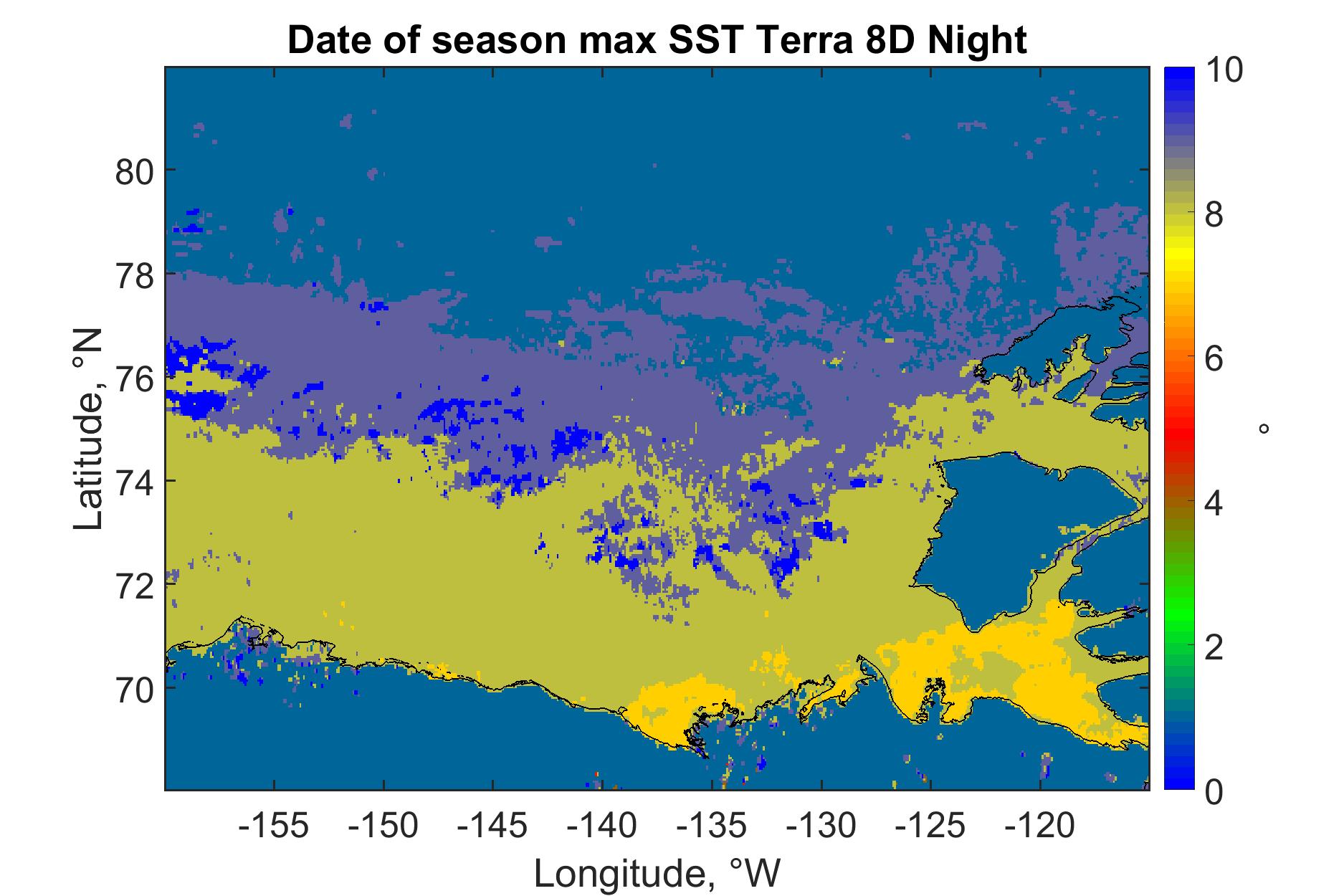 Date of season max SST Terra 8D Night

Latitude, °N

80
78
76
74
72
70

-155 -150 -145 -140 -135 -130 -125 -120

Longitude, °W

10
8
6
4
2
0

°